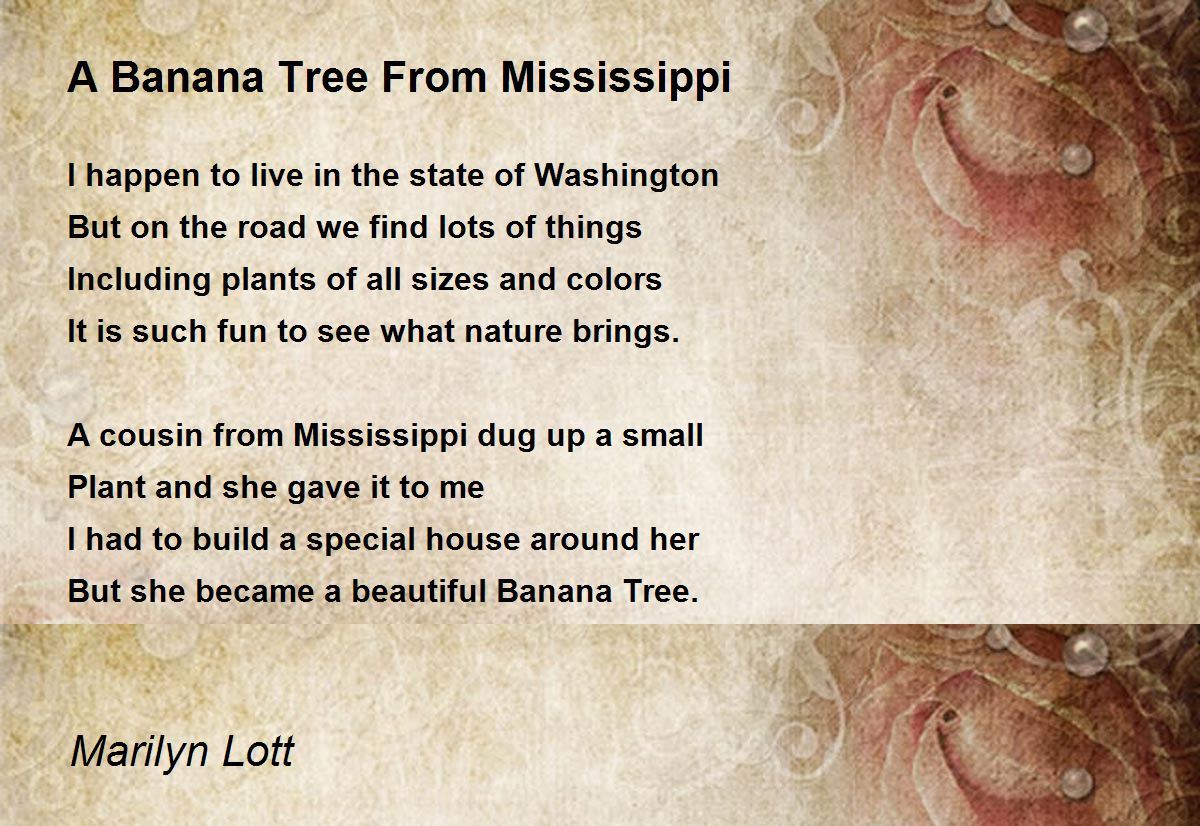 A Banana Tree From Mississippi

I happen to live in the state of Washington
But on the road we find lots of things
Including plants of all sizes and colors
It is such fun to see what nature brings.

A cousin from Mississippi dug up a small
Plant and she gave it to me
I had to build a special house around her
But she became a beautiful Banana Tree.

Marilyn Lott